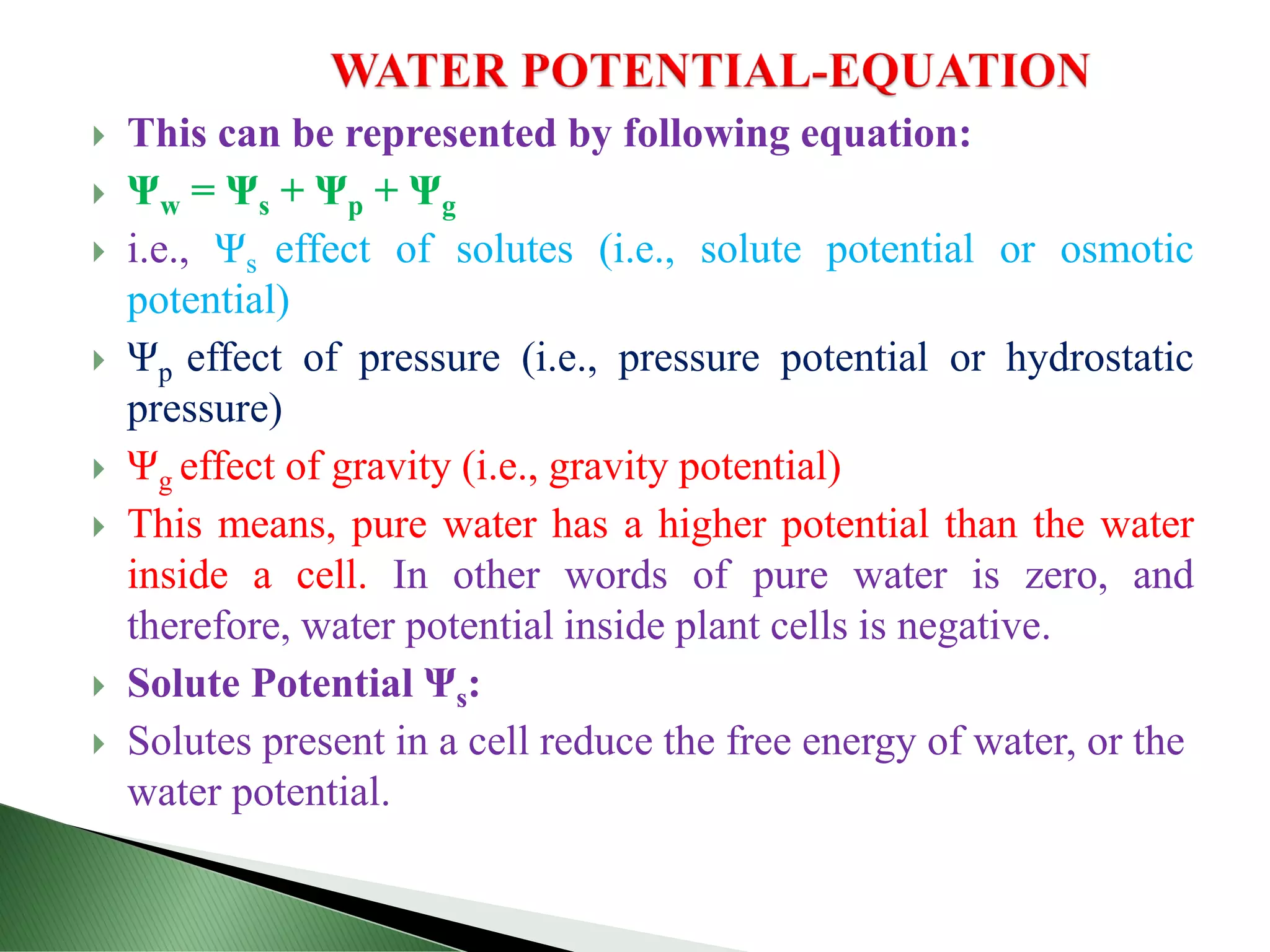 WATER POTENTIAL-EQUATION

This can be represented by following equation:

$\Psi_w = \Psi_s + \Psi_p + \Psi_g$

i.e., $\Psi_s$ effect of solutes (i.e., solute potential or osmotic potential)

$\Psi_p$ effect of pressure (i.e., pressure potential or hydrostatic pressure)

$\Psi_g$ effect of gravity (i.e., gravity potential)

This means, pure water has a higher potential than the water inside a cell. In other words of pure water is zero, and therefore, water potential inside plant cells is negative.

Solute Potential $\Psi_s$:

Solutes present in a cell reduce the free energy of water, or the water potential.